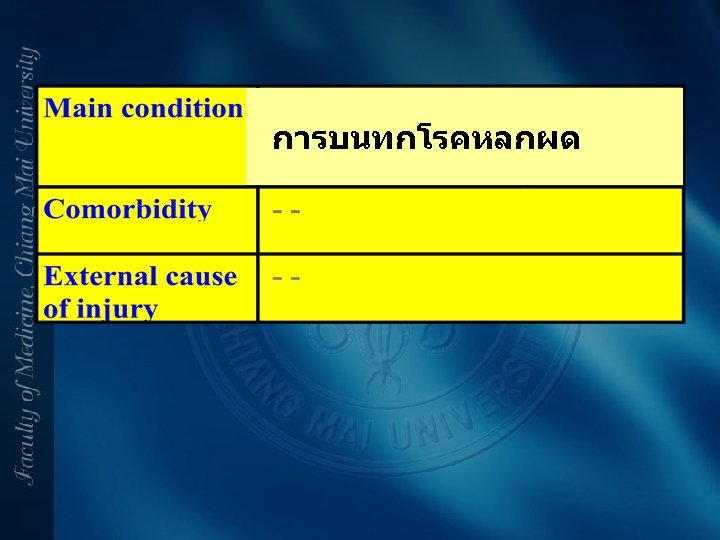 Faculty of Medicine, Chiang Mai University

| Main condition | การบนทกโรคหลกผด |
|---|---|
| Comorbidity | - - |
| External cause of injury | - - |

CHIANG MAI UNIVERSITY